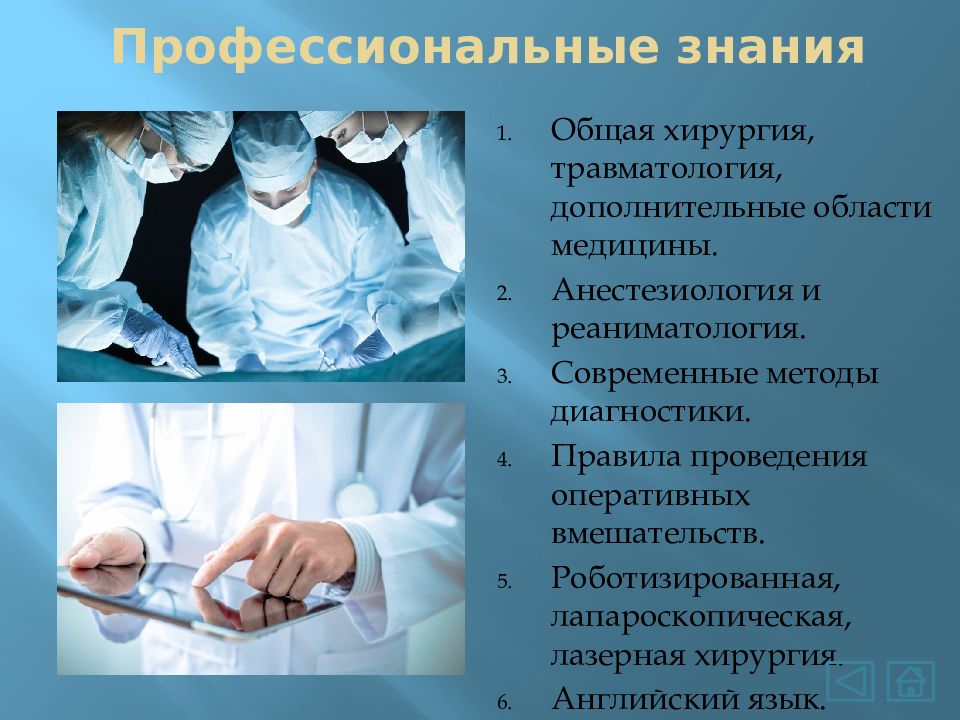 Профессиональные знания

1. Общая хирургия, травматология, дополнительные области медицины.
2. Анестезиология и реаниматология.
3. Современные методы диагностики.
4. Правила проведения оперативных вмешательств.
5. Роботизированная, лапароскопическая, лазерная хирургия.
6. Английский язык.